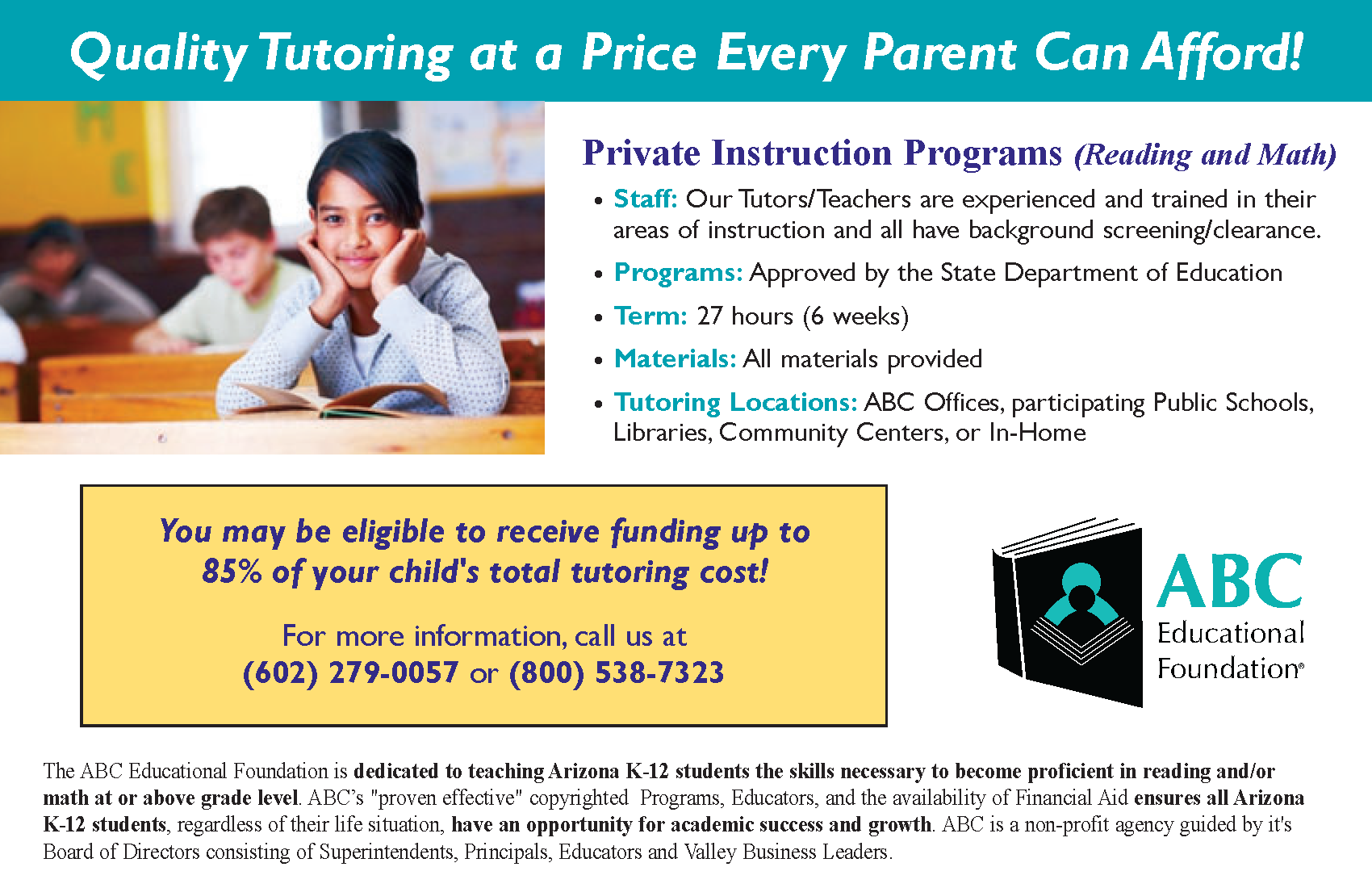 Quality Tutoring at a Price Every Parent Can Afford!

Private Instruction Programs (Reading and Math)

• Staff: Our Tutors/Teachers are experienced and trained in their areas of instruction and all have background screening/clearance.

• Programs: Approved by the State Department of Education

• Term: 27 hours (6 weeks)

• Materials: All materials provided

• Tutoring Locations: ABC Offices, participating Public Schools, Libraries, Community Centers, or In-Home

You may be eligible to receive funding up to 85% of your child's total tutoring cost!

For more information, call us at (602) 279-0057 or (800) 538-7323

ABC Educational Foundation®

The ABC Educational Foundation is dedicated to teaching Arizona K-12 students the skills necessary to become proficient in reading and/or math at or above grade level. ABC's "proven effective" copyrighted Programs, Educators, and the availability of Financial Aid ensures all Arizona K-12 students, regardless of their life situation, have an opportunity for academic success and growth. ABC is a non-profit agency guided by it's Board of Directors consisting of Superintendents, Principals, Educators and Valley Business Leaders.